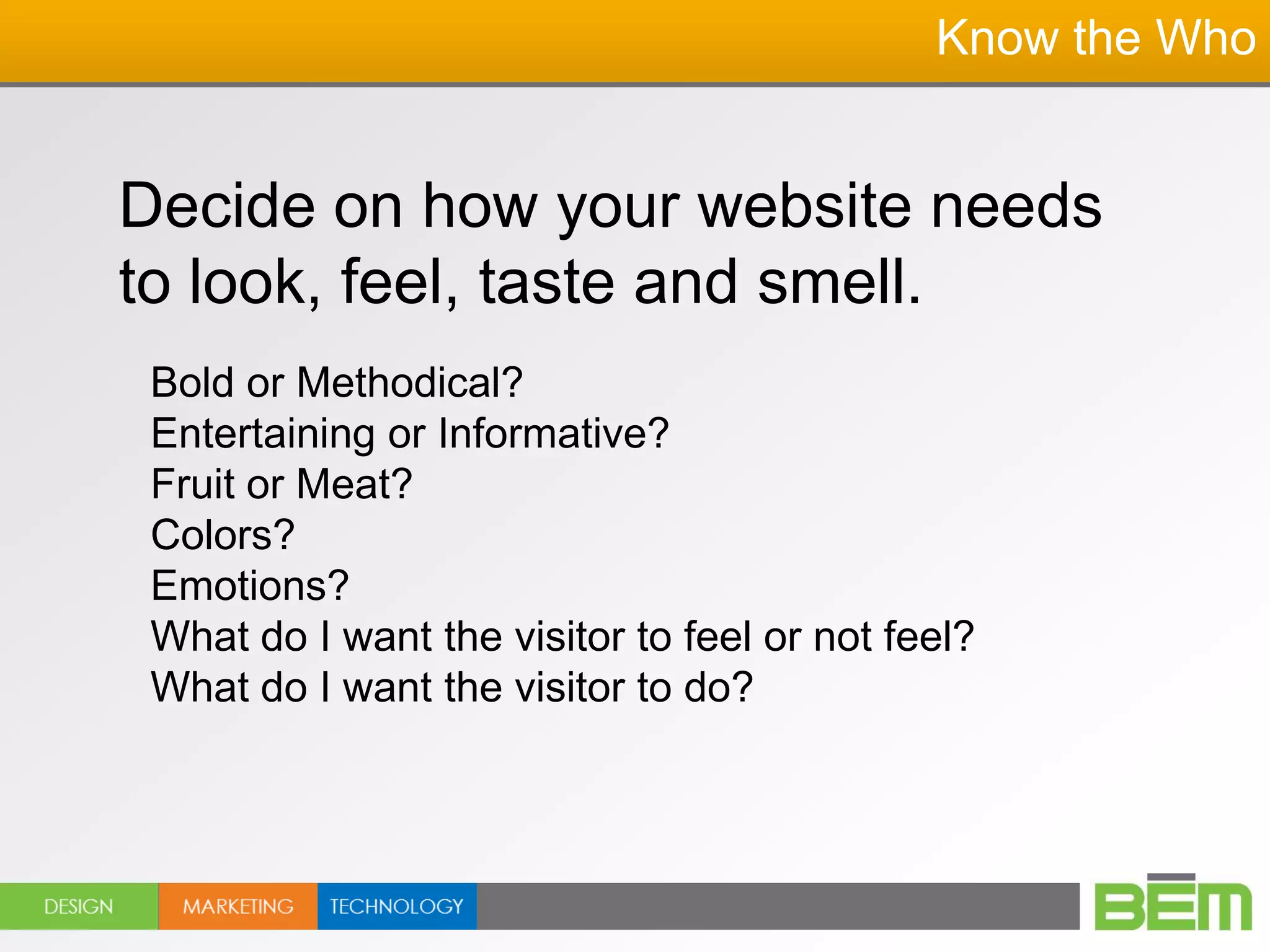 Know the Who

Decide on how your website needs to look, feel, taste and smell.

Bold or Methodical?
Entertaining or Informative?
Fruit or Meat?
Colors?
Emotions?
What do I want the visitor to feel or not feel?
What do I want the visitor to do?

DESIGN MARKETING TECHNOLOGY

BEM